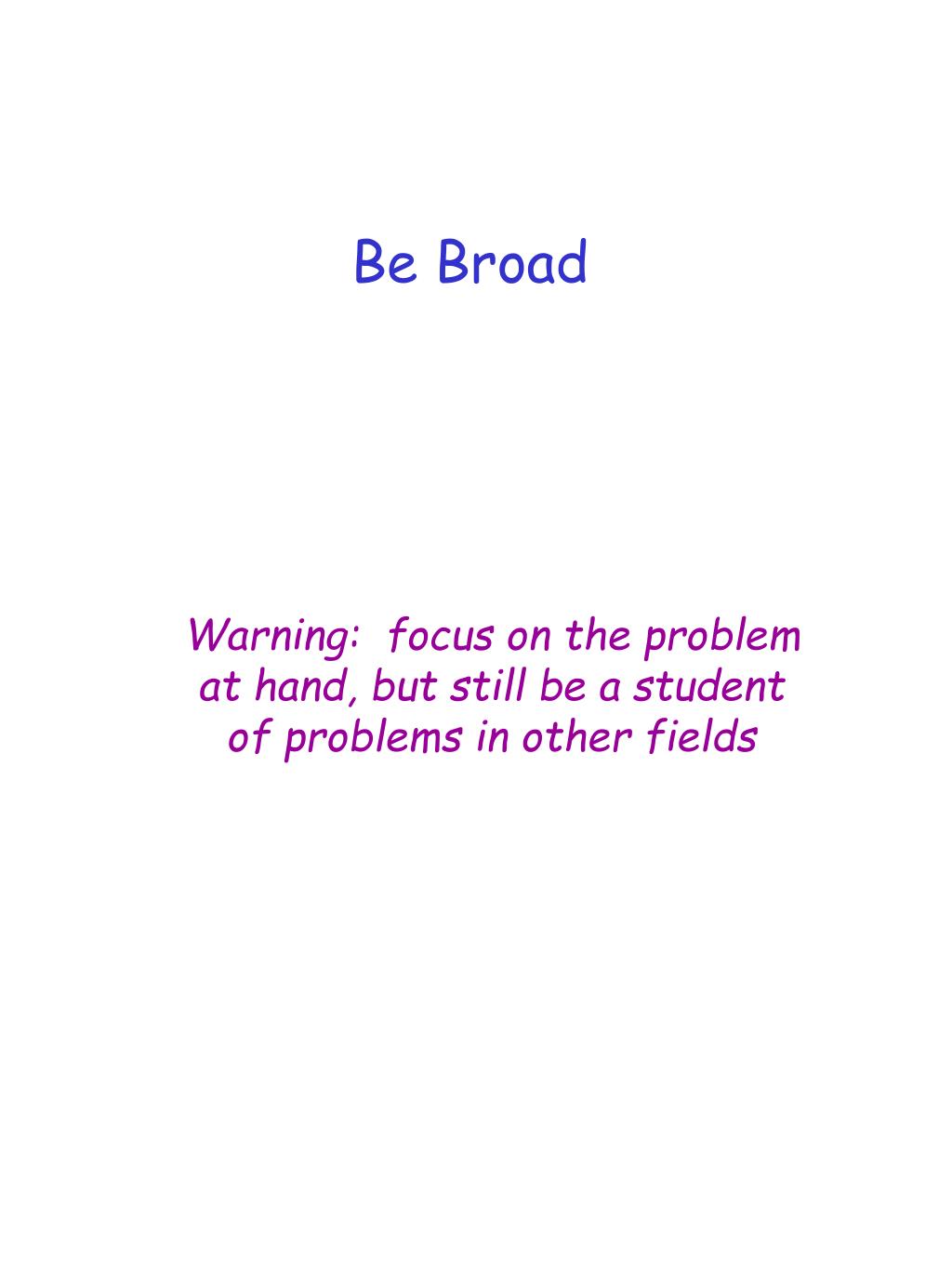 Be Broad

Warning: focus on the problem at hand, but still be a student of problems in other fields